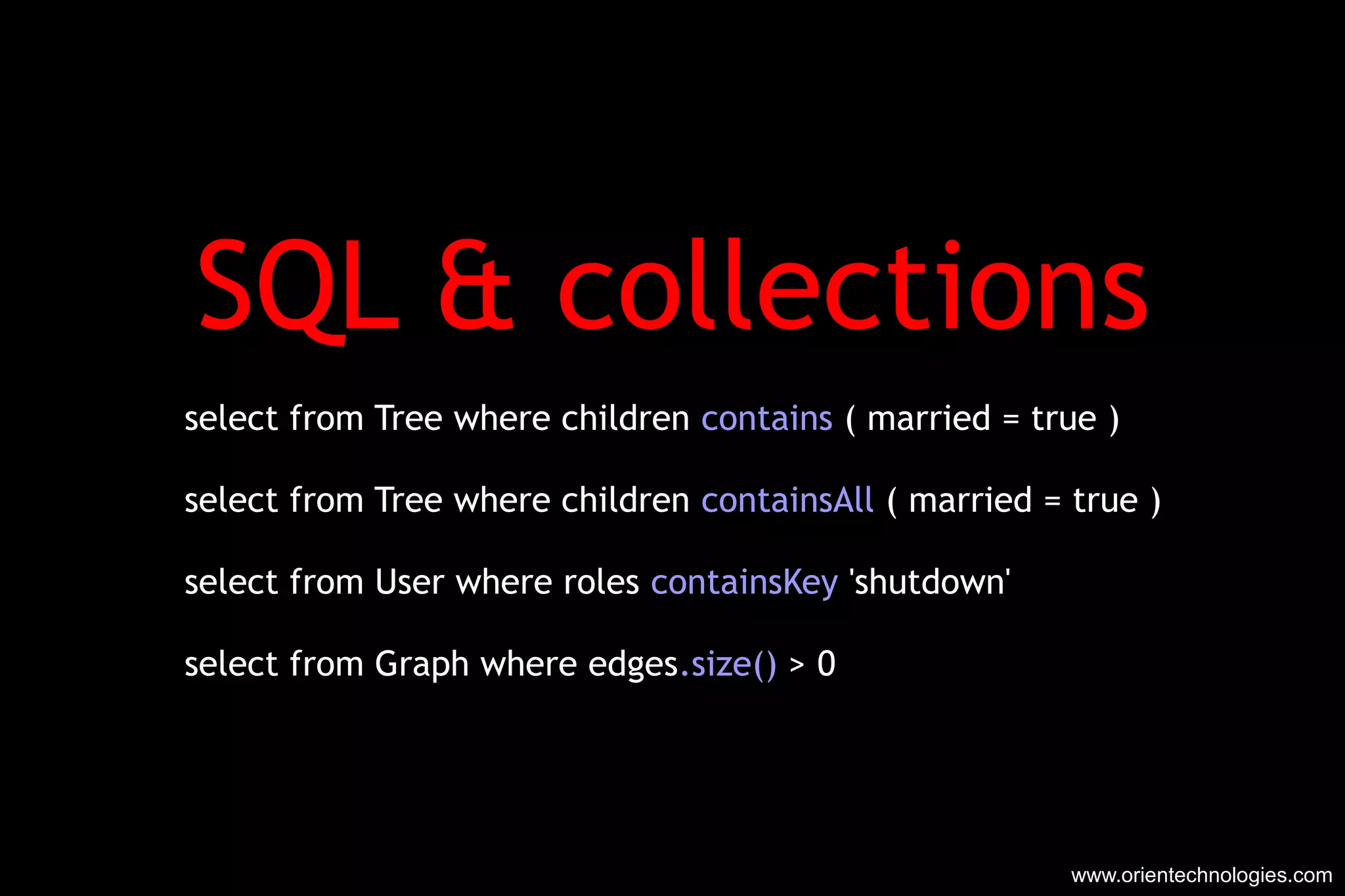 SQL & collections

select from Tree where children contains ( married = true )

select from Tree where children containsAll ( married = true )

select from User where roles containsKey 'shutdown'

select from Graph where edges.size() > 0

www.orientechnologies.com